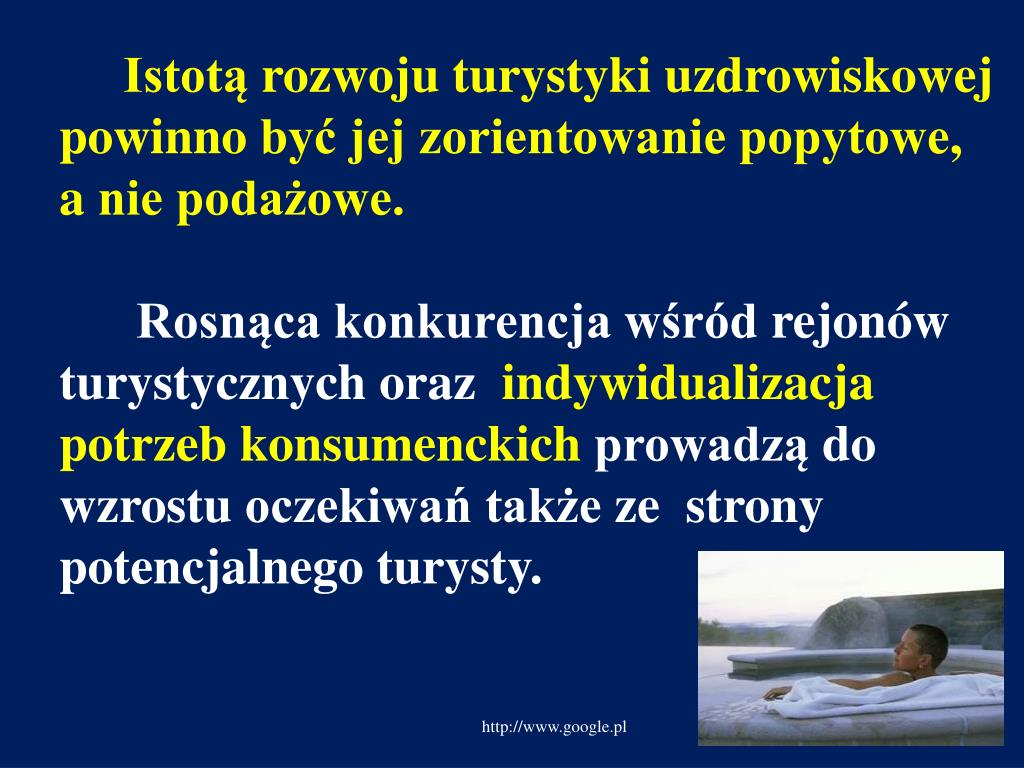 Istotą rozwoju turystyki uzdrowiskowej powinno być jej zorientowanie popytowe, a nie podażowe.

Rosnąca konkurencja wśród rejonów turystycznych oraz indywidualizacja potrzeb konsumenckich prowadzą do wzrostu oczekiwań także ze strony potencjalnego turysty.

http://www.google.pl